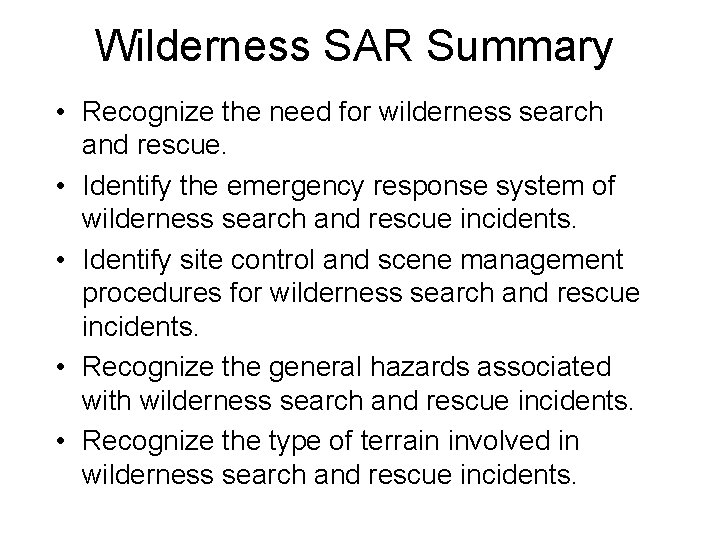 Wilderness SAR Summary

• Recognize the need for wilderness search and rescue.
• Identify the emergency response system of wilderness search and rescue incidents.
• Identify site control and scene management procedures for wilderness search and rescue incidents.
• Recognize the general hazards associated with wilderness search and rescue incidents.
• Recognize the type of terrain involved in wilderness search and rescue incidents.